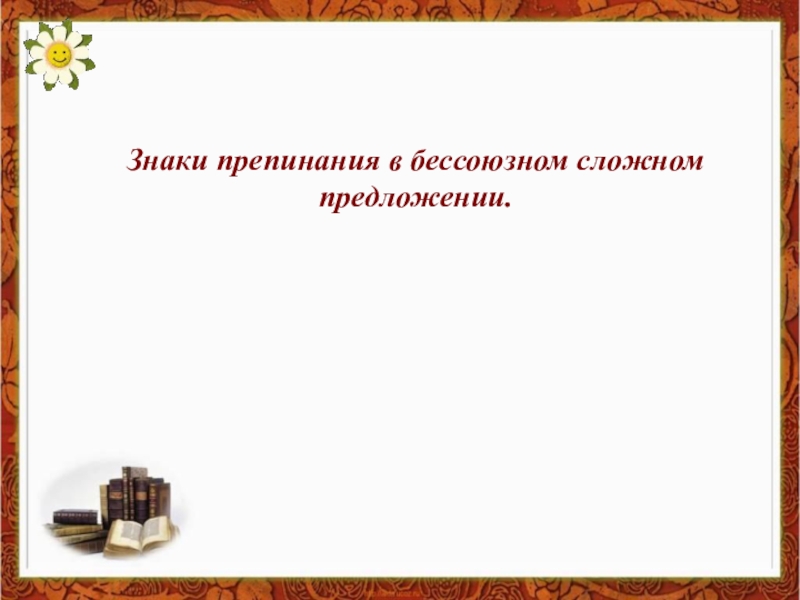 Знаки препинания в бессоюзном сложном предложении.